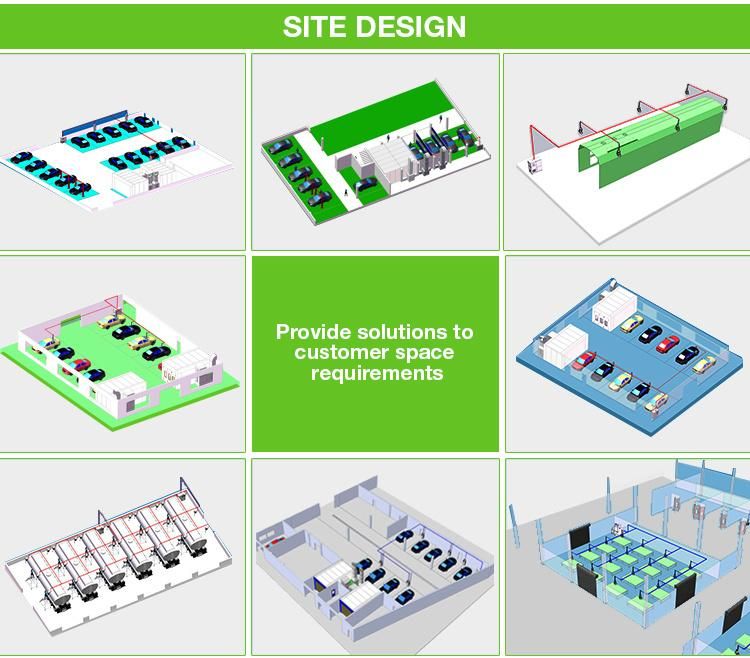 SITE DESIGN

Provide solutions to customer space requirements